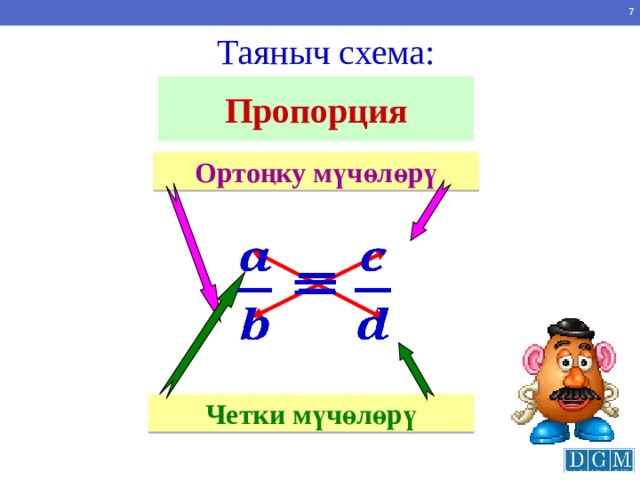 7

Таяныч схема:

Пропорция

Ортоңку мүчөлөрү

$\frac{a}{b} = \frac{c}{d}$

Четки мүчөлөрү

DGM